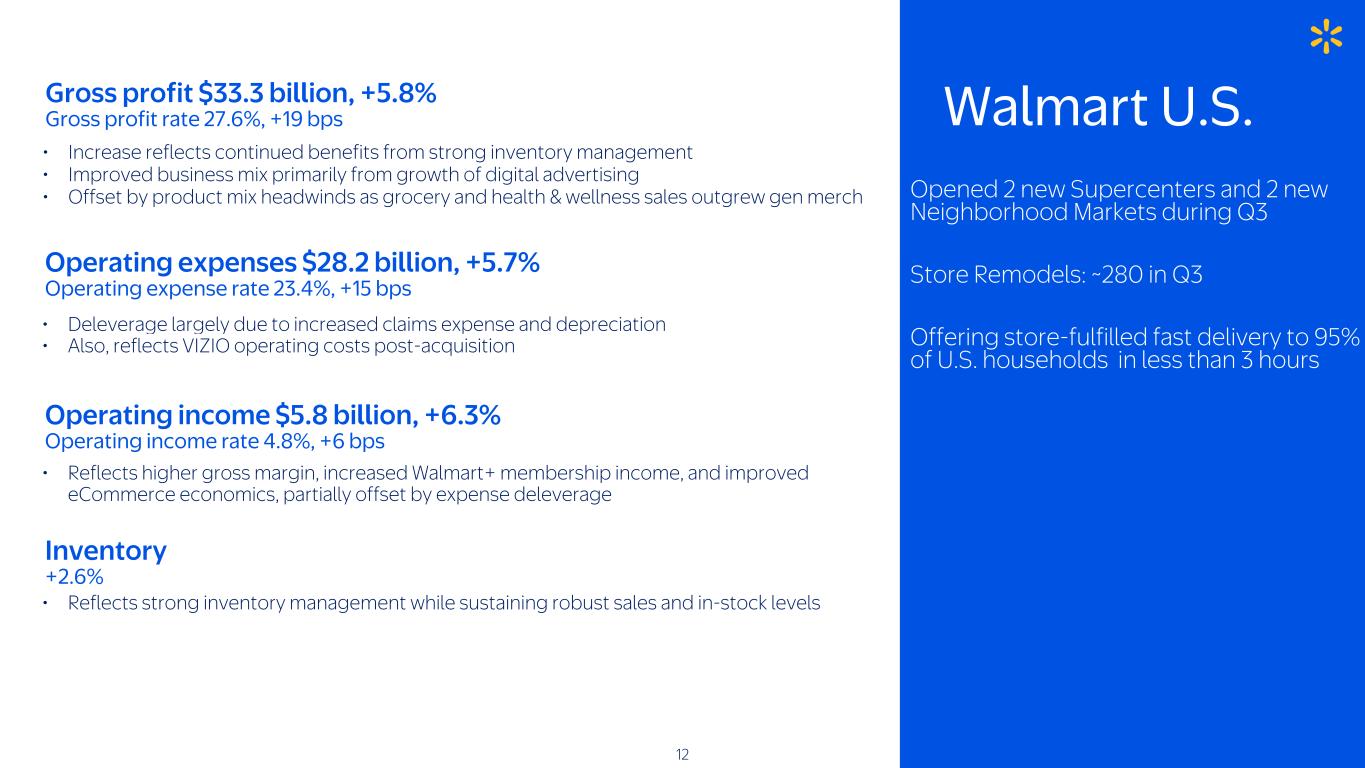 Gross profit $33.3 billion, +5.8%
Gross profit rate 27.6%, +19 bps

• Increase reflects continued benefits from strong inventory management
• Improved business mix primarily from growth of digital advertising
• Offset by product mix headwinds as grocery and health & wellness sales outgrew gen merch

Operating expenses $28.2 billion, +5.7%
Operating expense rate 23.4%, +15 bps

• Deleverage largely due to increased claims expense and depreciation
• Also, reflects VIZIO operating costs post-acquisition

Operating income $5.8 billion, +6.3%
Operating income rate 4.8%, +6 bps

• Reflects higher gross margin, increased Walmart+ membership income, and improved eCommerce economics, partially offset by expense deleverage

Inventory
+2.6%

• Reflects strong inventory management while sustaining robust sales and in-stock levels

12

Walmart U.S.

Opened 2 new Supercenters and 2 new Neighborhood Markets during Q3

Store Remodels: ~280 in Q3

Offering store-fulfilled fast delivery to 95% of U.S. households in less than 3 hours